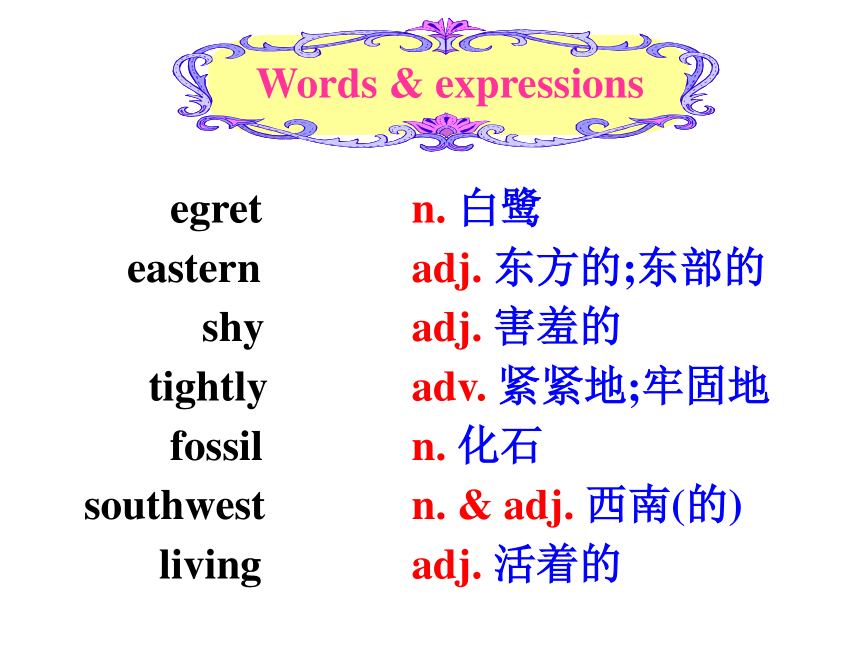 Words & expressions

egret n. 白鹭
eastern adj. 东方的;东部的
shy adj. 害羞的
tightly adv. 紧紧地;牢固地
fossil n. 化石
southwest n. & adj. 西南(的)
living adj. 活着的